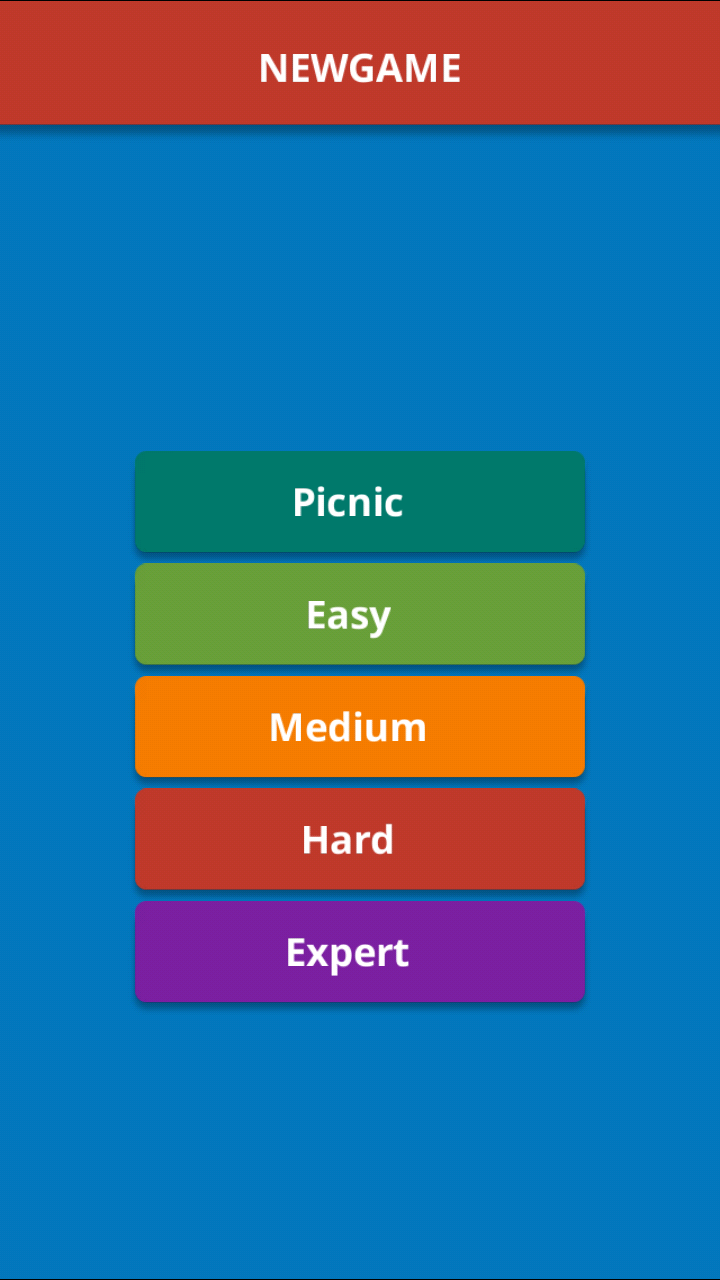 NEWGAME

Picnic

Easy

Medium

Hard

Expert